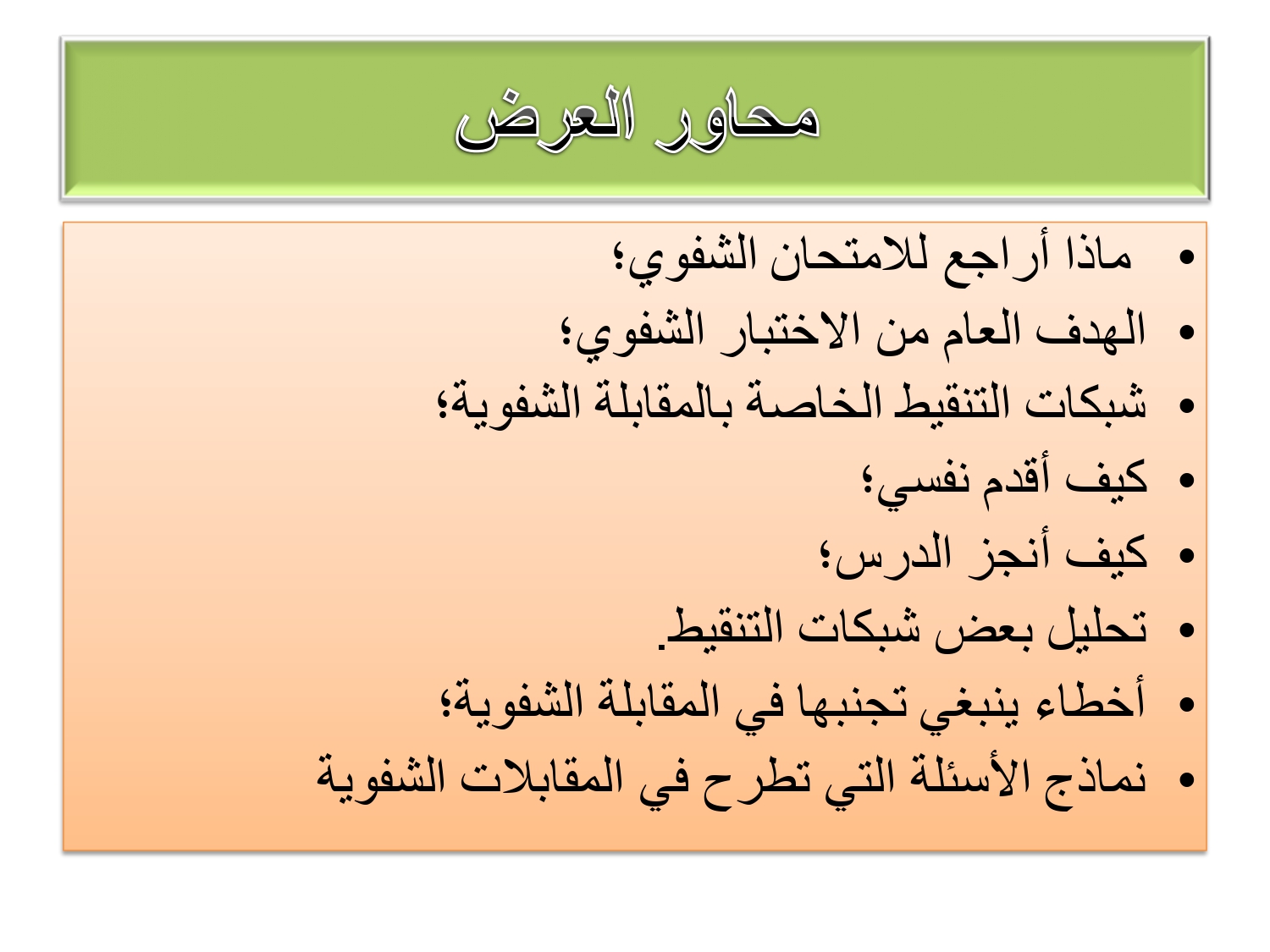 محاور العرض

• ماذا أراجع للامتحان الشفوي؛
• الهدف العام من الاختبار الشفوي؛
• شبكات التنقيط الخاصة بالمقابلة الشفوية؛
• كيف أقدم نفسي؛
• كيف أنجز الدرس؛
• تحليل بعض شبكات التنقيط.
• أخطاء ينبغي تجنبها في المقابلة الشفوية؛
• نماذج الأسئلة التي تطرح في المقابلات الشفوية